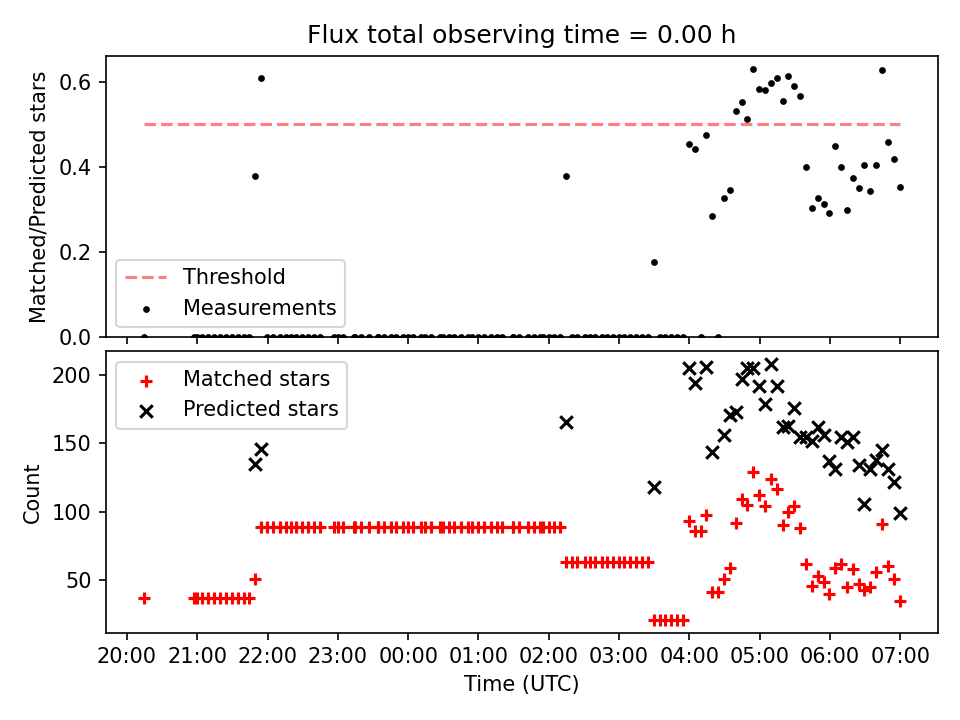 Flux total observing time = 0.00 h

Matched/Predicted stars

0.6
0.4
0.2
0.0

Threshold
Measurements

Count

200
150
100
50

Matched stars
Predicted stars

20:00 21:00 22:00 23:00 00:00 01:00 02:00 03:00 04:00 05:00 06:00 07:00

Time (UTC)